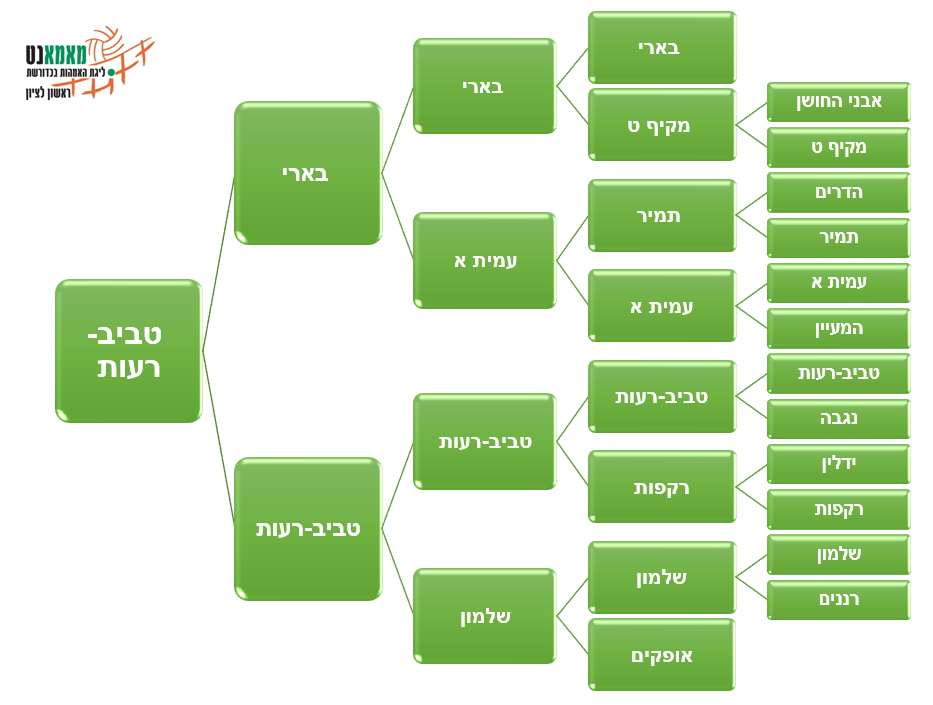 מאמאנט
ליגת האמהות בכדורשת
ראשון לציון

טביב-רעות

בארי

טביב-רעות

בארי

עמית א

טביב-רעות

שלמון

בארי

מקיף ט

תמיר

עמית א

טביב-רעות

רקפות

שלמון

אופקים

אבני החושן

מקיף ט

הדרים

תמיר

עמית א

המעיין

טביב-רעות

נגבה

ידלין

רקפות

שלמון

רננים